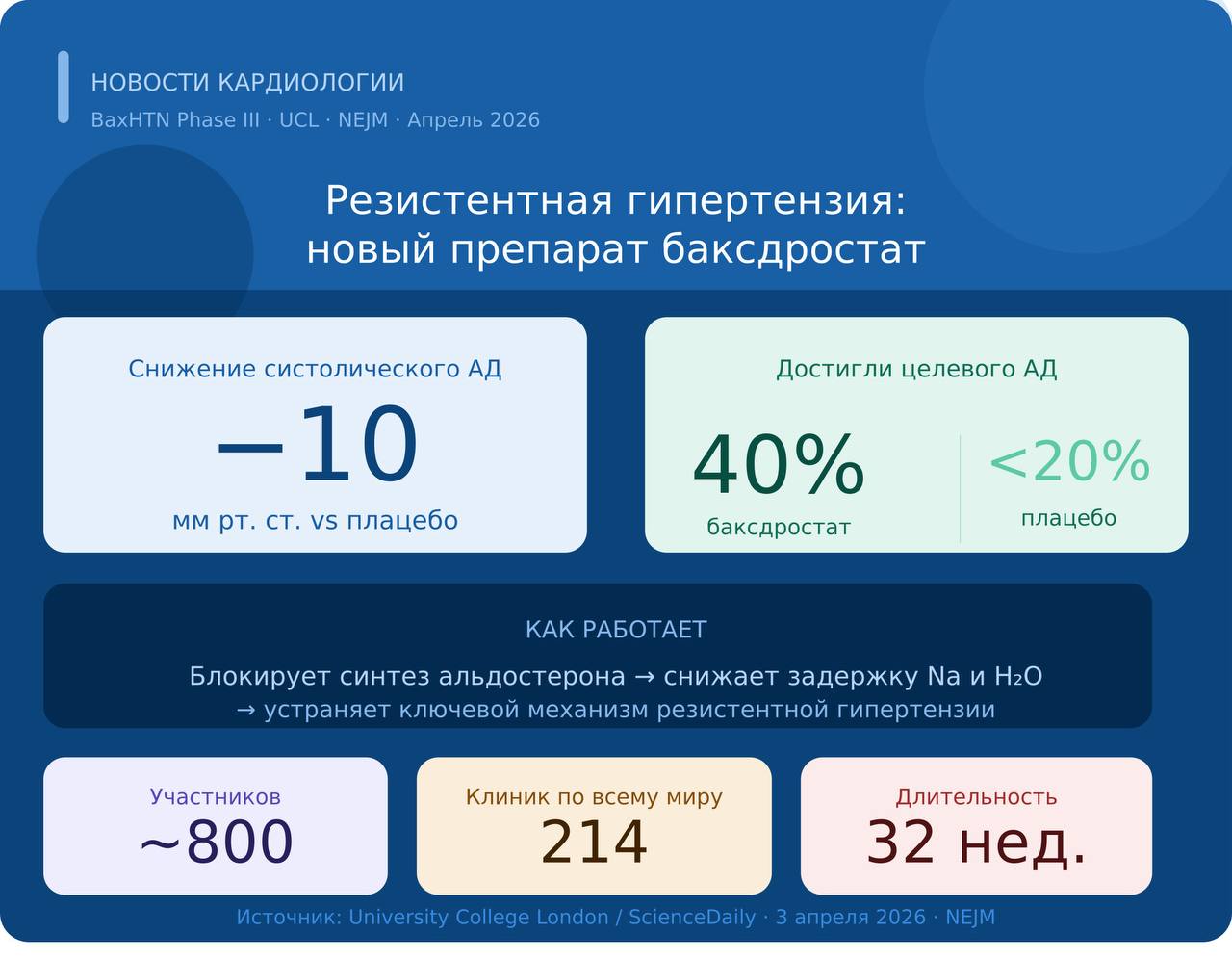 НОВОСТИ КАРДИОЛОГИИ
BaxHTN Phase III · UCL · NEJM · Апрель 2026

Резистентная гипертензия: новый препарат баксдростат

Снижение систолического АД
−10
мм рт. ст. vs плацебо

Достигли целевого АД
40%
баксдростат
<20%
плацебо

КАК РАБОТАЕТ
Блокирует синтез альдостерона → снижает задержку Na и $H_2O$
→ устраняет ключевой механизм резистентной гипертензии

Участников
~800

Клиник по всему миру
214

Длительность
32 нед.

Источник: University College London / ScienceDaily · 3 апреля 2026 · NEJM